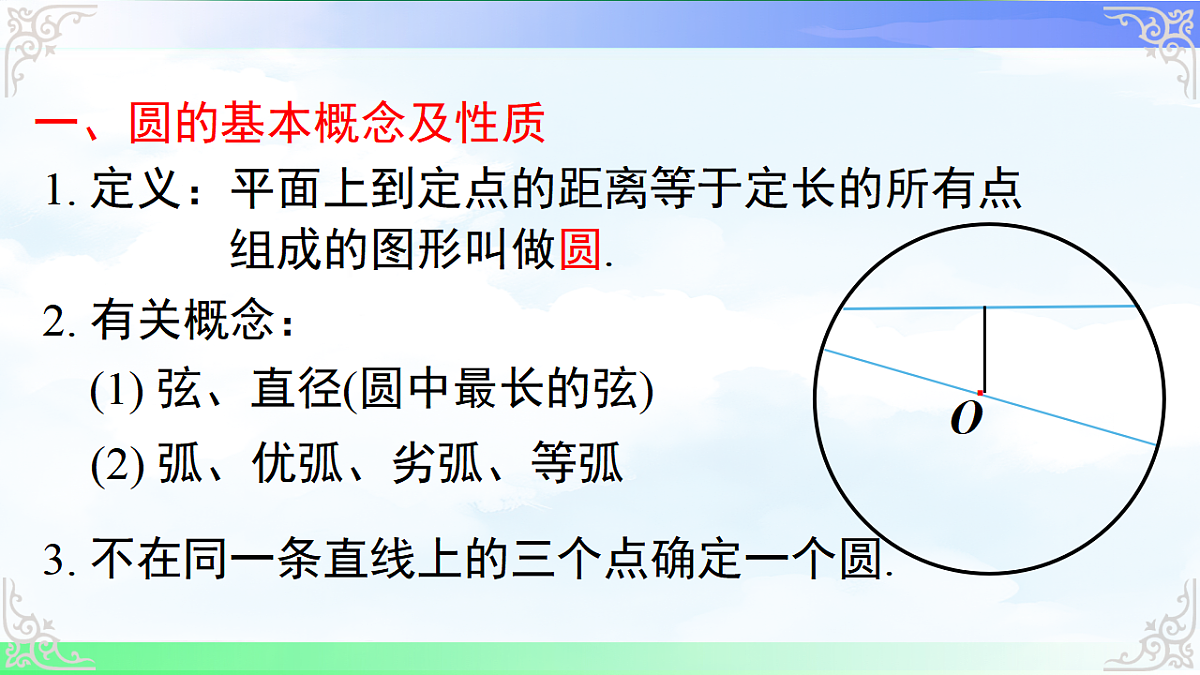 一、圆的基本概念及性质

1. 定义：平面上到定点的距离等于定长的所有点组成的图形叫做圆.

2. 有关概念：

(1) 弦、直径(圆中最长的弦)

(2) 弧、优弧、劣弧、等弧

3. 不在同一条直线上的三个点确定一个圆.

$O$